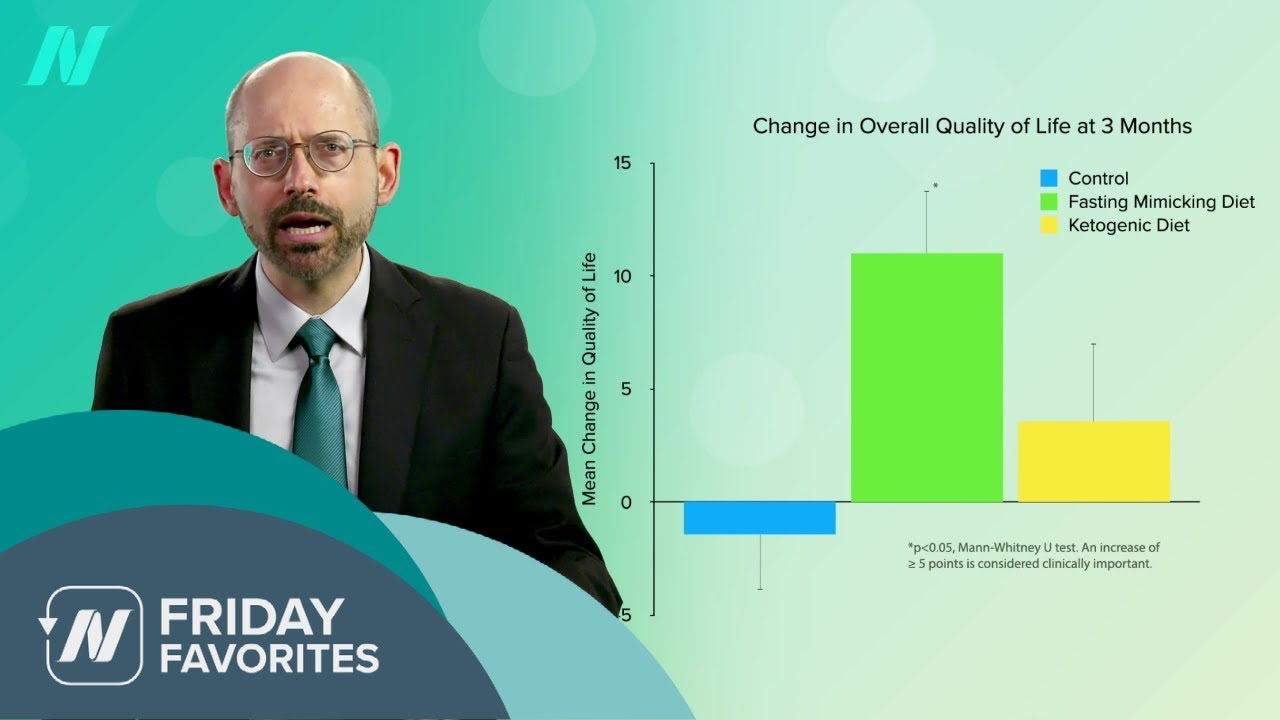 N

Change in Overall Quality of Life at 3 Months

Control
Fasting Mimicking Diet
Ketogenic Diet

Mean Change in Quality of Life

15
10
5
0
5

*

*p<0.05, Mann-Whitney U test. An increase of ≥ 5 points is considered clinically important.

N
FRIDAY
FAVORITES